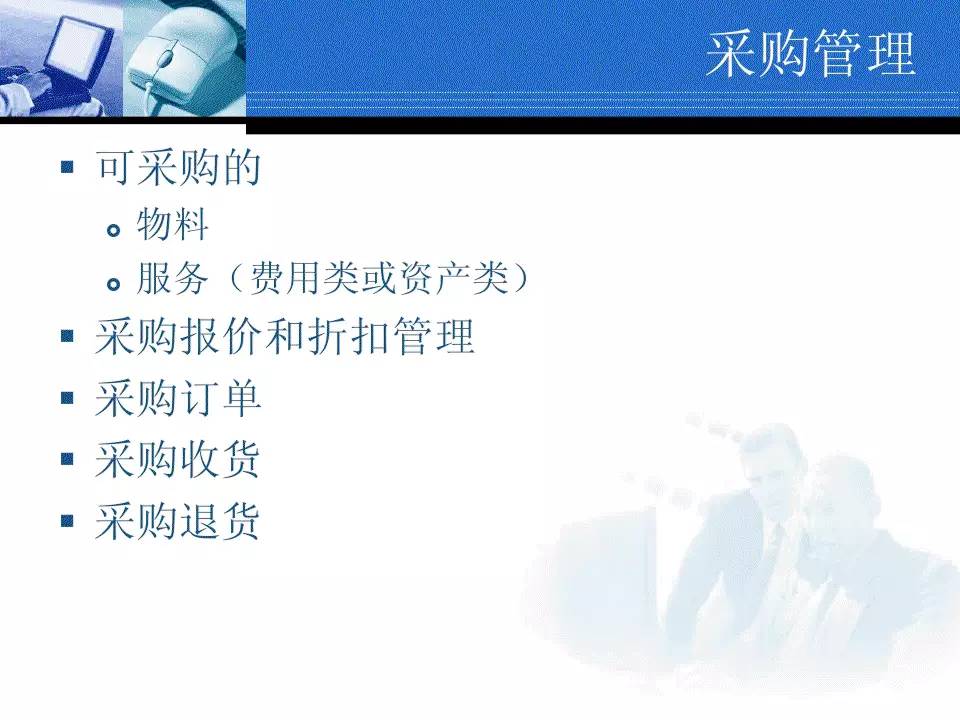 采购管理

- 可采购的
  - 物料
  - 服务（费用类或资产类）
- 采购报价和折扣管理
- 采购订单
- 采购收货
- 采购退货